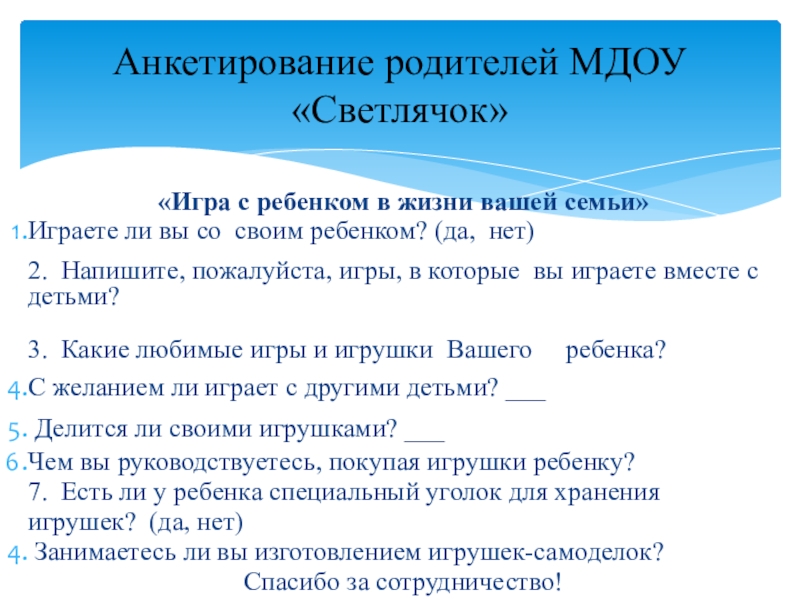 Анкетирование родителей МДОУ «Светлячок»

«Игра с ребенком в жизни вашей семьи»

1. Играете ли вы со своим ребенком? (да, нет)

2. Напишите, пожалуйста, игры, в которые вы играете вместе с детьми?

3. Какие любимые игры и игрушки Вашего ребенка?

4. С желанием ли играет с другими детьми? ___

5. Делится ли своими игрушками? ___

6. Чем вы руководствуетесь, покупая игрушки ребенку?

7. Есть ли у ребенка специальный уголок для хранения игрушек? (да, нет)

4. Занимаетесь ли вы изготовлением игрушек-самоделок?

Спасибо за сотрудничество!